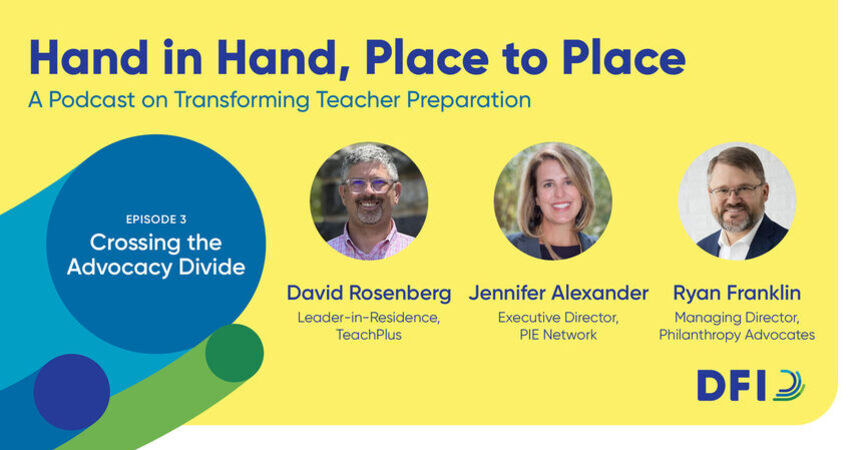 Hand in Hand, Place to Place
A Podcast on Transforming Teacher Preparation

EPISODE 3
Crossing the Advocacy Divide

David Rosenberg
Leader-in-Residence, TeachPlus

Jennifer Alexander
Executive Director, PIE Network

Ryan Franklin
Managing Director, Philanthropy Advocates

DFI